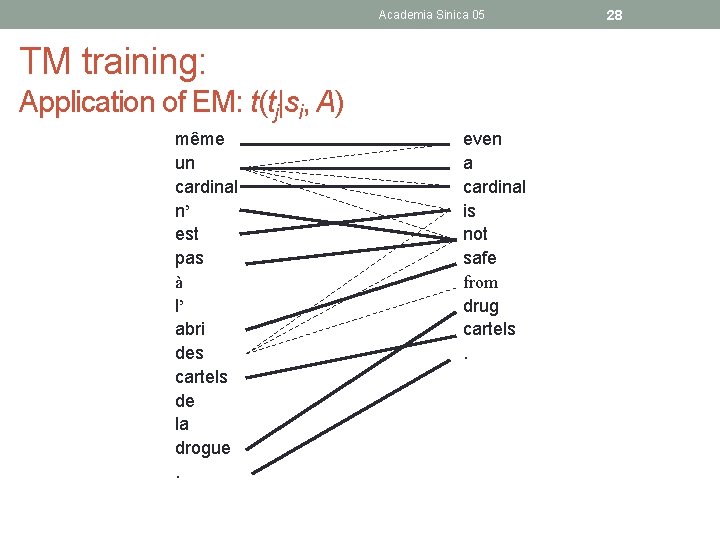 Academia Sinica 05

28

TM training:
Application of EM: $t(t_j|s_i, A)$

même
un
cardinal
n'
est
pas
à
l'
abri
des
cartels
de
la
drogue
.

even
a
cardinal
is
not
safe
from
drug
cartels
.